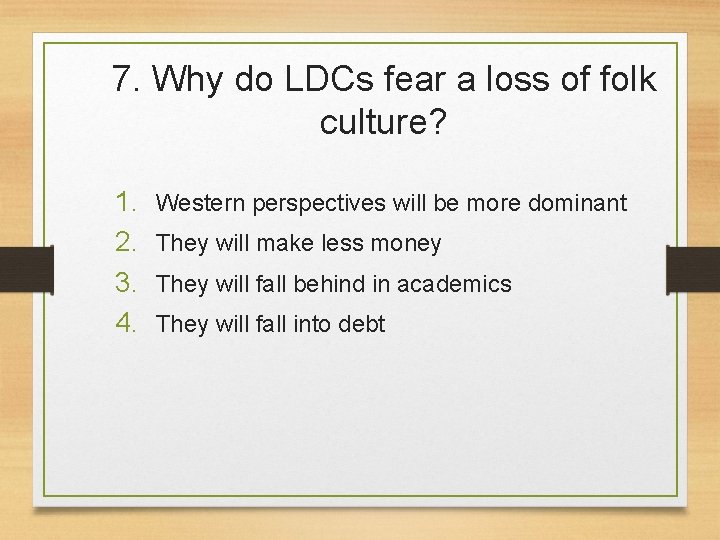 7. Why do LDCs fear a loss of folk culture?

1. Western perspectives will be more dominant
2. They will make less money
3. They will fall behind in academics
4. They will fall into debt